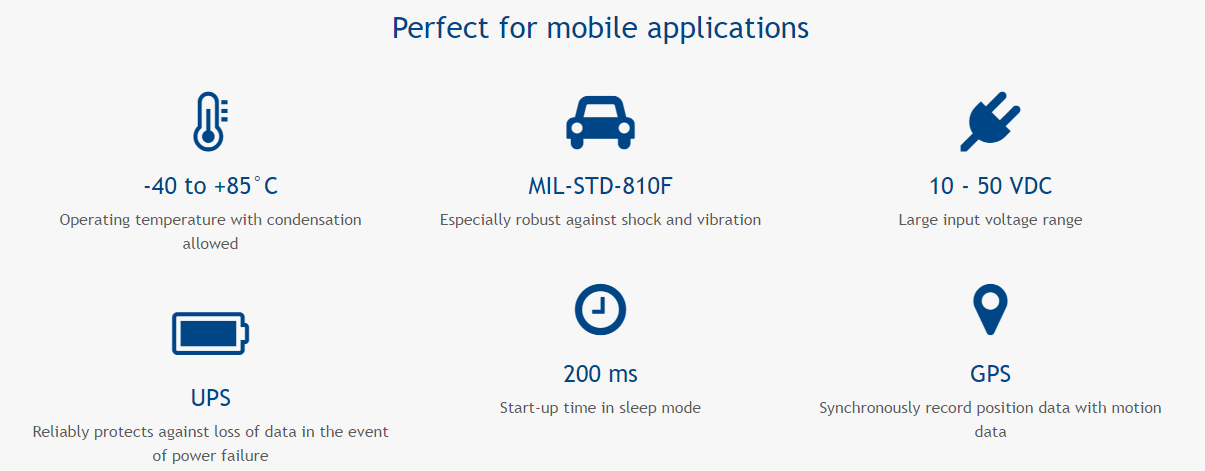 Perfect for mobile applications

-40 to +85°C
Operating temperature with condensation allowed

MIL-STD-810F
Especially robust against shock and vibration

10 - 50 VDC
Large input voltage range

UPS
Reliably protects against loss of data in the event of power failure

200 ms
Start-up time in sleep mode

GPS
Synchronously record position data with motion data